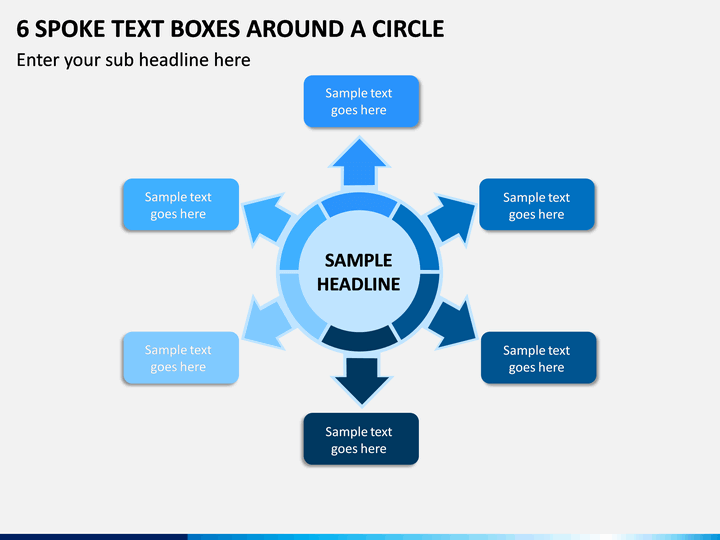 6 SPOKE TEXT BOXES AROUND A CIRCLE

Enter your sub headline here

Sample text goes here

Sample text goes here

Sample text goes here

SAMPLE HEADLINE

Sample text goes here

Sample text goes here

Sample text goes here